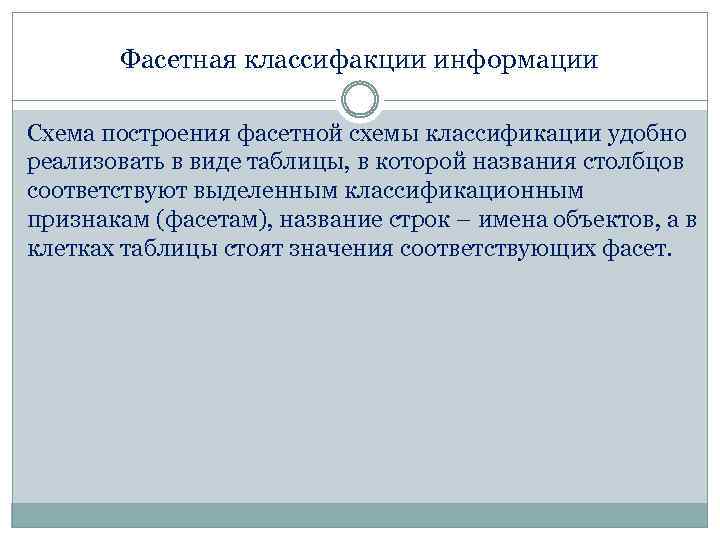 Фасетная классифакции информации

Схема построения фасетной схемы классификации удобно реализовать в виде таблицы, в которой названия столбцов соответствуют выделенным классификационным признакам (фасетам), название строк – имена объектов, а в клетках таблицы стоят значения соответствующих фасет.